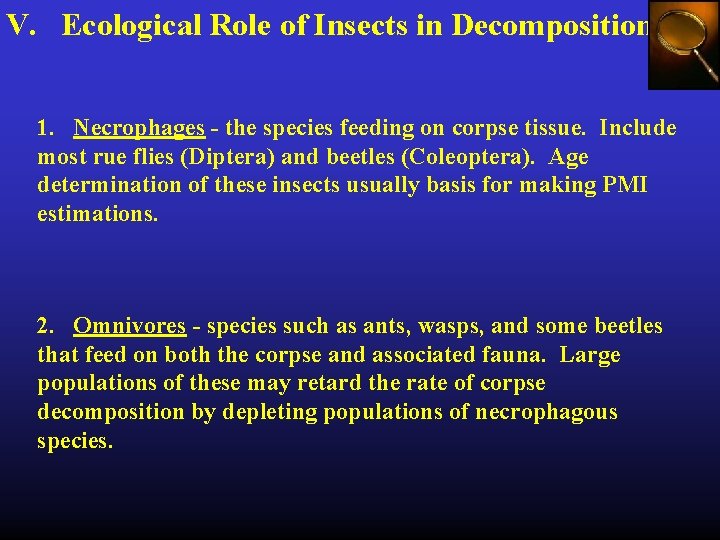 V. Ecological Role of Insects in Decomposition

1. Necrophages - the species feeding on corpse tissue. Include most rue flies (Diptera) and beetles (Coleoptera). Age determination of these insects usually basis for making PMI estimations.

2. Omnivores - species such as ants, wasps, and some beetles that feed on both the corpse and associated fauna. Large populations of these may retard the rate of corpse decomposition by depleting populations of necrophagous species.